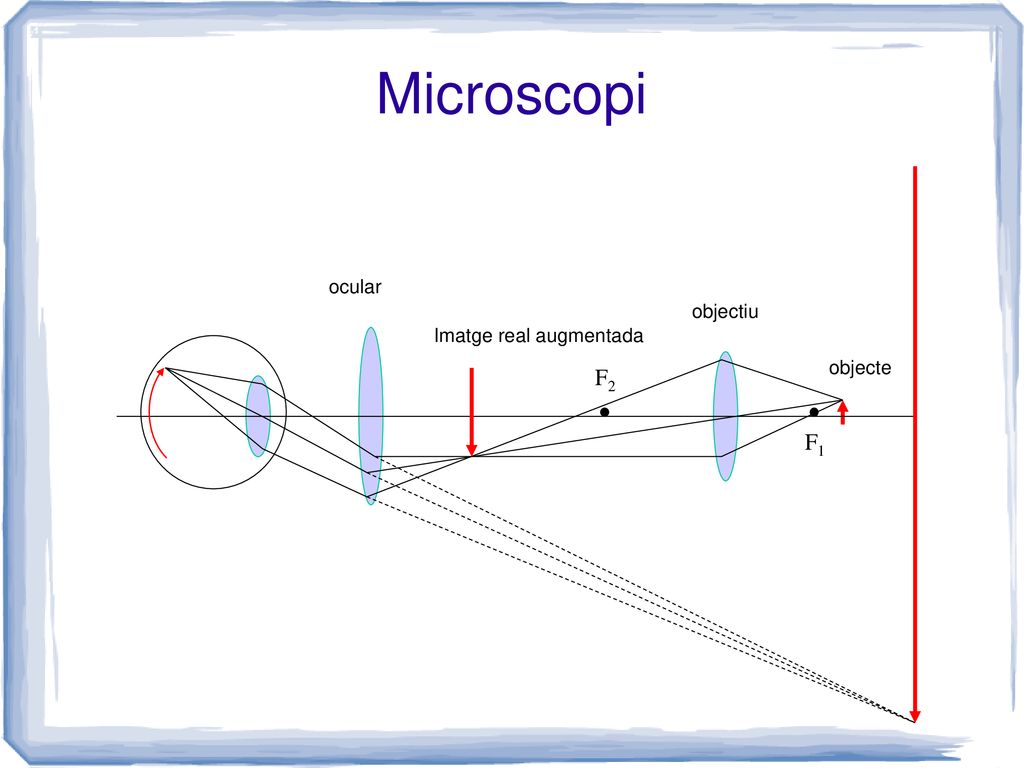 Microscopi

ocular

objectiu

Imatge real augmentada

objecte

$F_2$

$F_1$